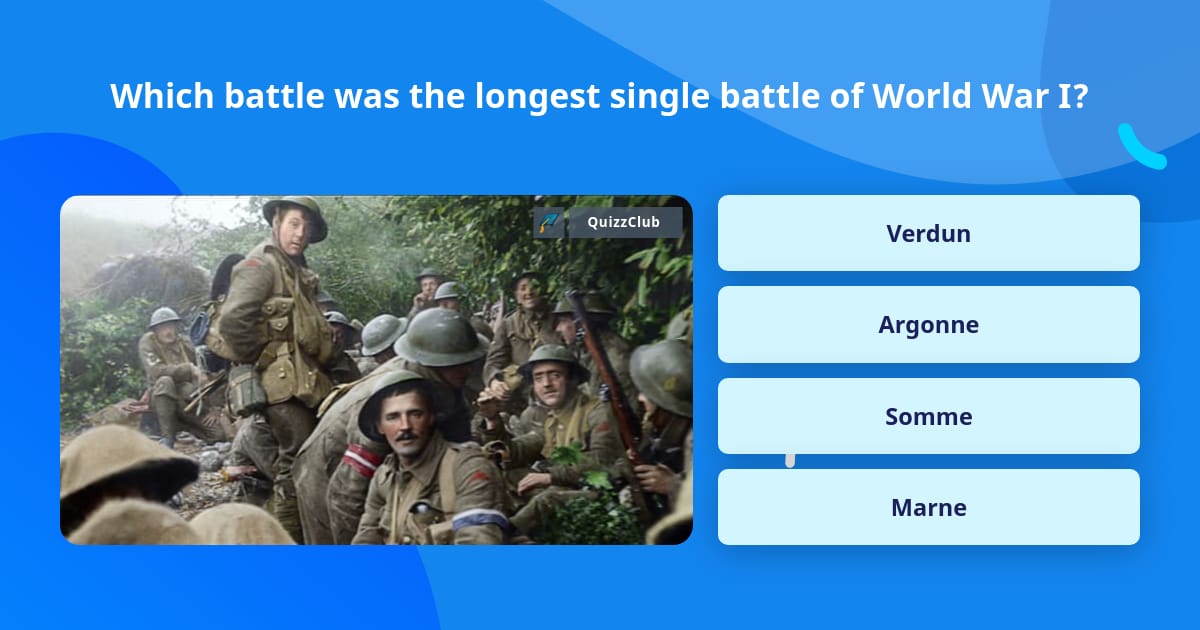 Which battle was the longest single battle of World War I?

QuizzClub

Verdun

Argonne

Somme

Marne